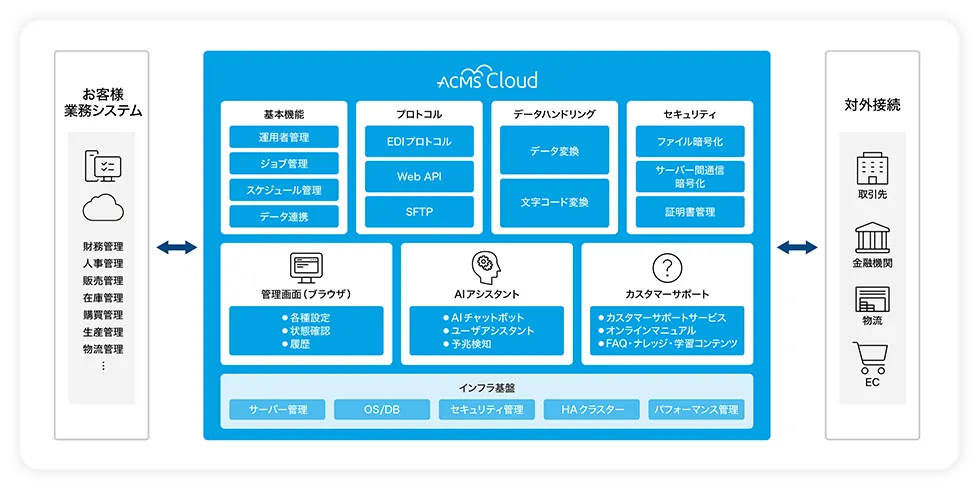 お客様
業務システム

財務管理
人事管理
販売管理
在庫管理
購買管理
生産管理
物流管理
⋮

ACMS Cloud

基本機能
運用者管理
ジョブ管理
スケジュール管理
データ連携

プロトコル
EDIプロトコル
Web API
SFTP

データハンドリング
データ変換
文字コード変換

セキュリティ
ファイル暗号化
サーバー間通信暗号化
証明書管理

管理画面（ブラウザ）
● 各種設定
● 状態確認
● 履歴

AIアシスタント
● AIチャットボット
● ユーザアシスタント
● 予兆検知

カスタマーサポート
● カスタマーサポートサービス
● オンラインマニュアル
● FAQ・ナレッジ・学習コンテンツ

インフラ基盤
サーバー管理
OS/DB
セキュリティ管理
HAクラスター
パフォーマンス管理

対外接続
取引先
金融機関
物流
EC